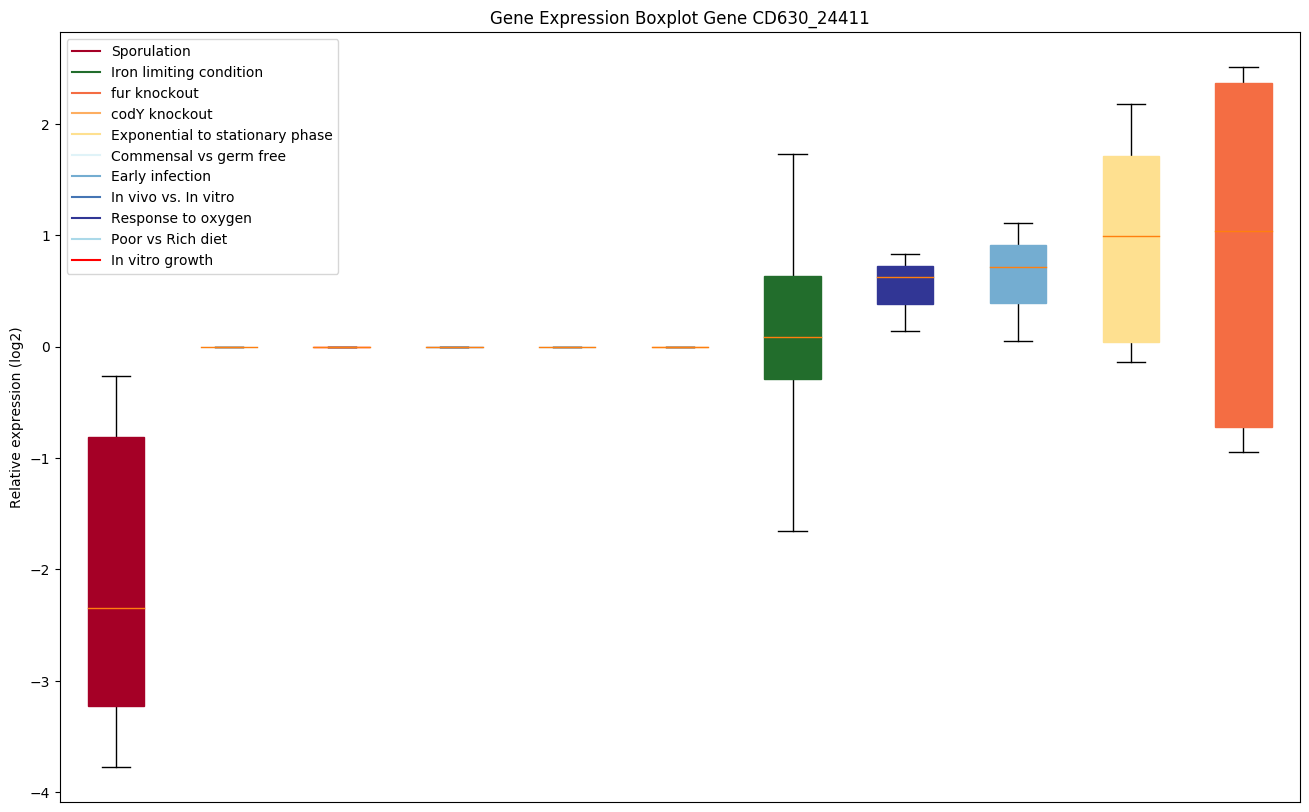 Gene Expression Boxplot Gene CD630_24411

Sporulation
Iron limiting condition
fur knockout
codY knockout
Exponential to stationary phase
Commensal vs germ free
Early infection
In vivo vs. In vitro
Response to oxygen
Poor vs Rich diet
In vitro growth

Relative expression (log2)

2
1
0
−1
−2
−3
−4